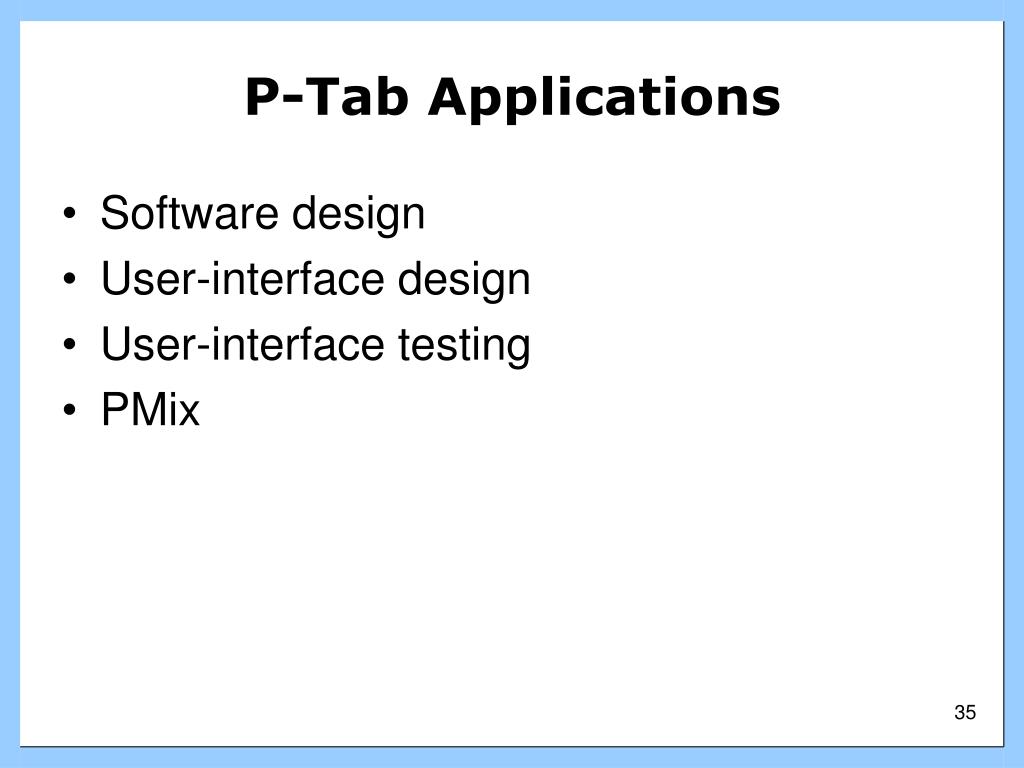 P-Tab Applications

• Software design
• User-interface design
• User-interface testing
• PMix

35